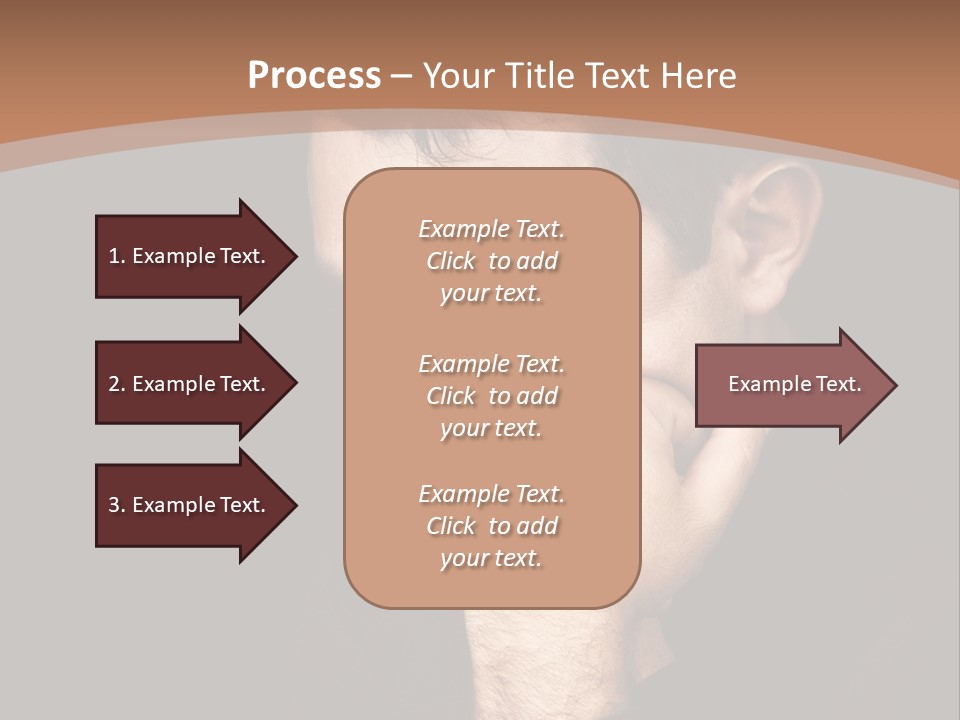 Process – Your Title Text Here

1. Example Text.

2. Example Text.

3. Example Text.

Example Text. Click to add your text.

Example Text. Click to add your text.

Example Text. Click to add your text.

Example Text.